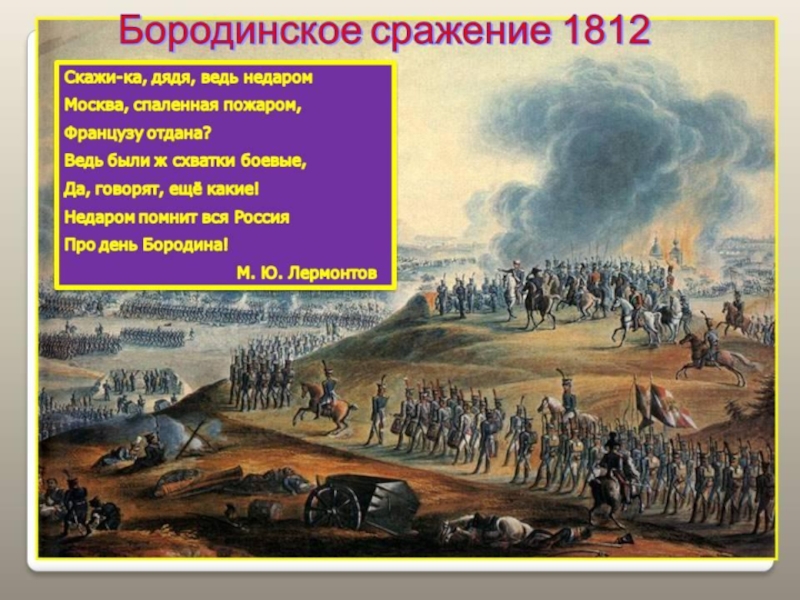 Бородинское сражение 1812

Скажи-ка, дядя, ведь недаром
Москва, спаленная пожаром,
Французу отдана?
Ведь были ж схватки боевые,
Да, говорят, ещё какие!
Недаром помнит вся Россия
Про день Бородина!

М. Ю. Лермонтов